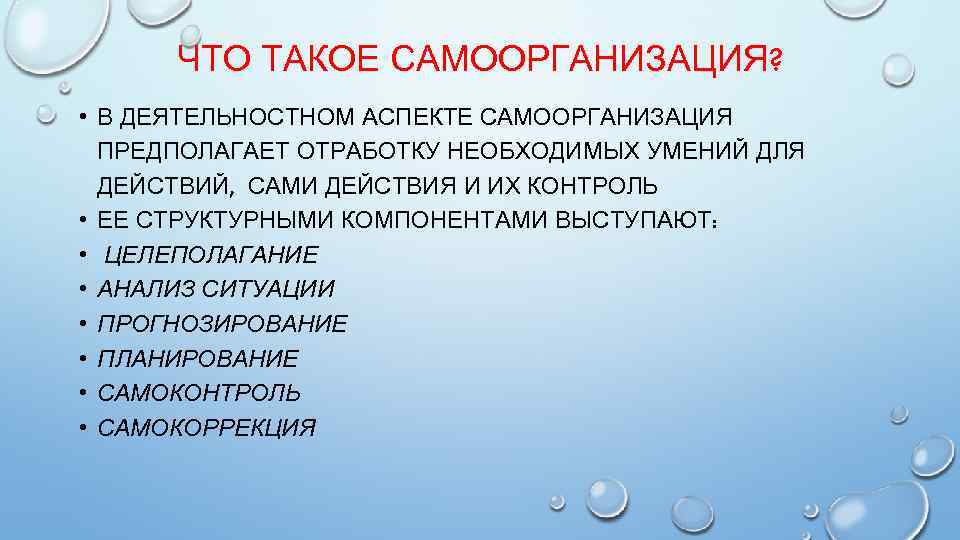 ЧТО ТАКОЕ САМООРГАНИЗАЦИЯ?

• В ДЕЯТЕЛЬНОСТНОМ АСПЕКТЕ САМООРГАНИЗАЦИЯ ПРЕДПОЛАГАЕТ ОТРАБОТКУ НЕОБХОДИМЫХ УМЕНИЙ ДЛЯ ДЕЙСТВИЙ, САМИ ДЕЙСТВИЯ И ИХ КОНТРОЛЬ
• ЕЕ СТРУКТУРНЫМИ КОМПОНЕНТАМИ ВЫСТУПАЮТ:
• ЦЕЛЕПОЛАГАНИЕ
• АНАЛИЗ СИТУАЦИИ
• ПРОГНОЗИРОВАНИЕ
• ПЛАНИРОВАНИЕ
• САМОКОНТРОЛЬ
• САМОКОРРЕКЦИЯ